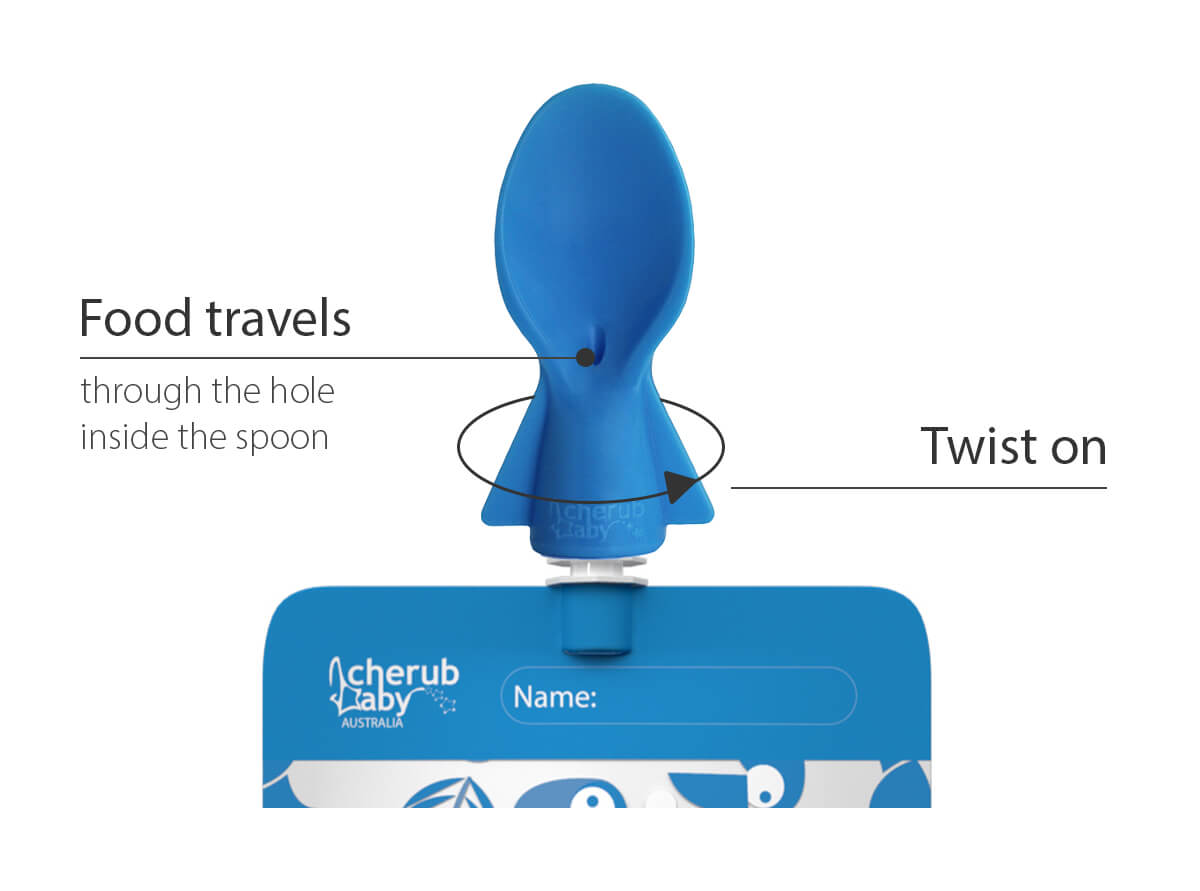 Food travels
through the hole inside the spoon

Twist on

cherub baby

cherub baby
AUSTRALIA

Name: